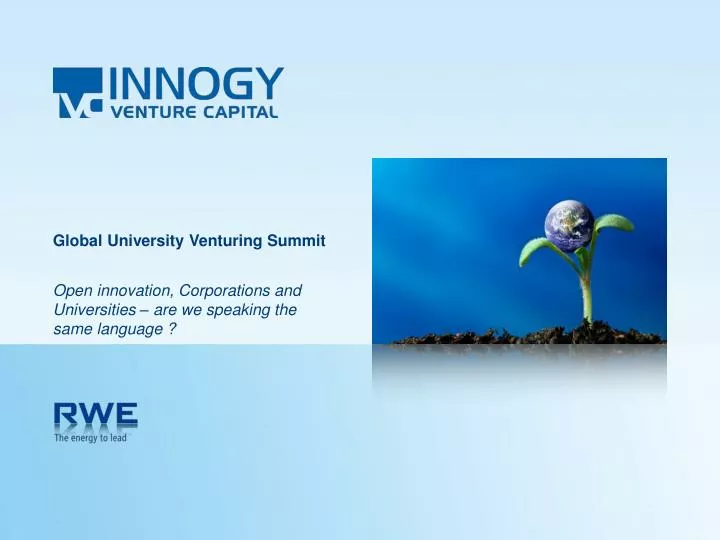 VC INNOGY
VENTURE CAPITAL

Global University Venturing Summit

Open innovation, Corporations and Universities – are we speaking the same language ?

RWE
The energy to lead